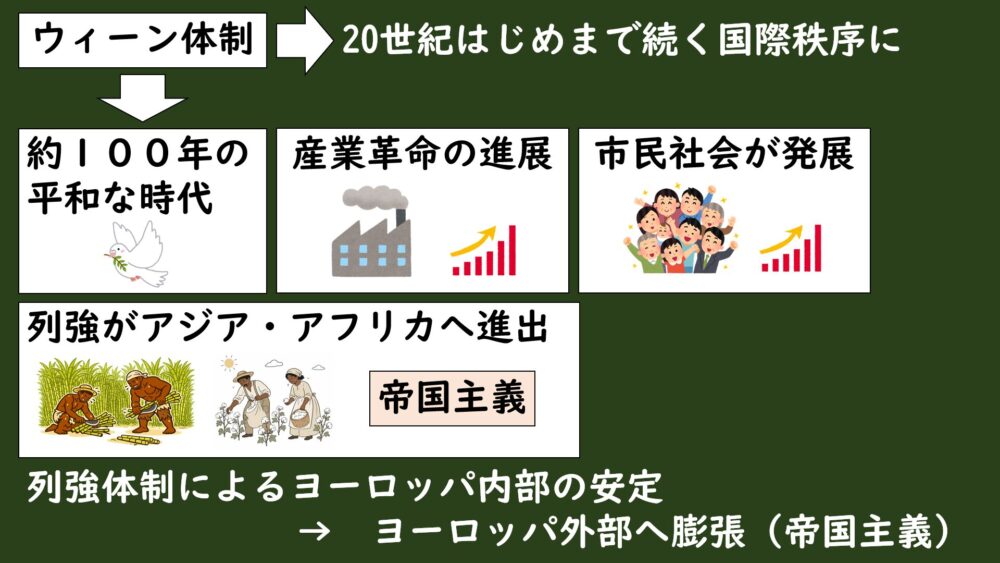 ウィーン体制

20世紀はじめまで続く国際秩序に

約１００年の平和な時代

産業革命の進展

市民社会が発展

列強がアジア・アフリカへ進出

帝国主義

列強体制によるヨーロッパ内部の安定

→　ヨーロッパ外部へ膨張（帝国主義）